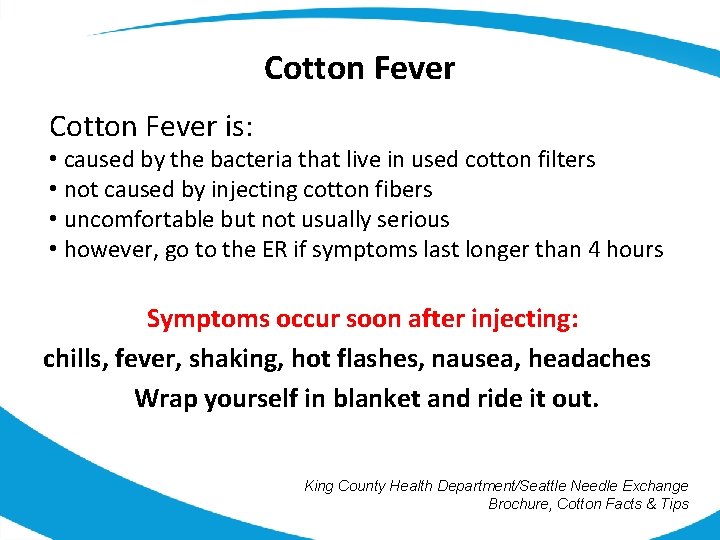 Cotton Fever

Cotton Fever is:
• caused by the bacteria that live in used cotton filters
• not caused by injecting cotton fibers
• uncomfortable but not usually serious
• however, go to the ER if symptoms last longer than 4 hours

Symptoms occur soon after injecting:
chills, fever, shaking, hot flashes, nausea, headaches
Wrap yourself in blanket and ride it out.

King County Health Department/Seattle Needle Exchange Brochure, Cotton Facts & Tips